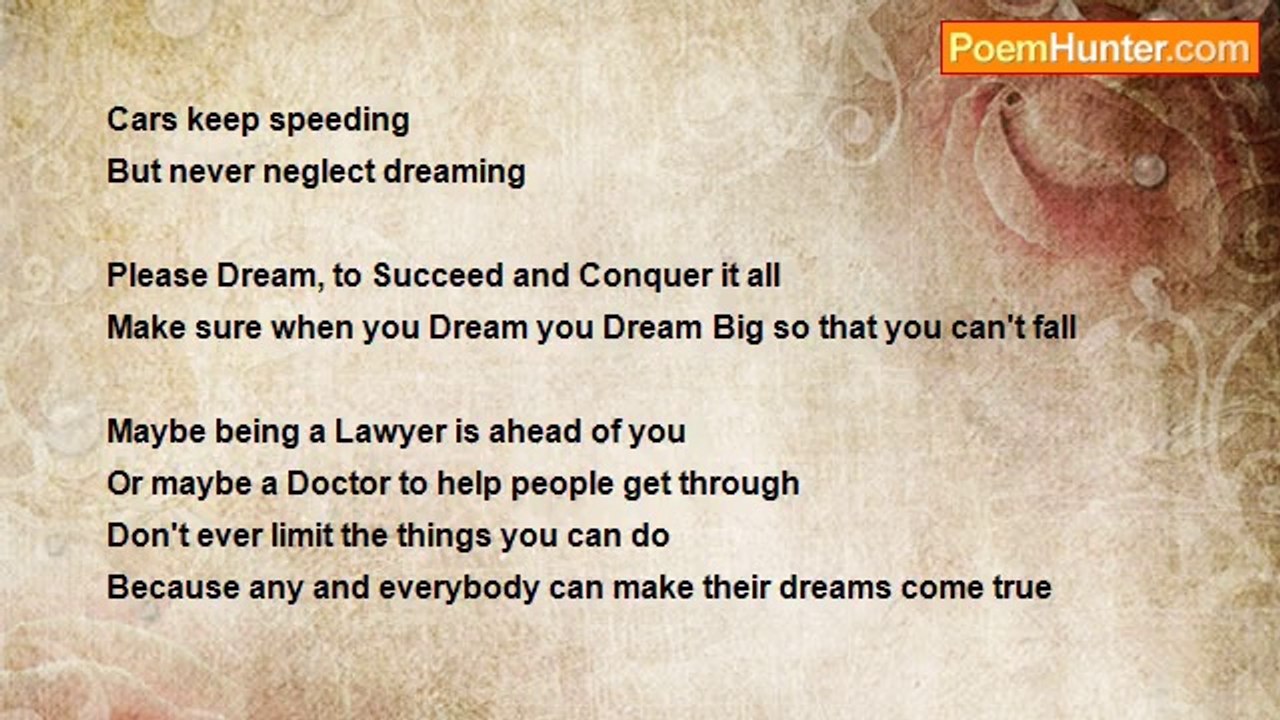 PoemHunter.com

Cars keep speeding
But never neglect dreaming

Please Dream, to Succeed and Conquer it all
Make sure when you Dream you Dream Big so that you can't fall

Maybe being a Lawyer is ahead of you
Or maybe a Doctor to help people get through
Don't ever limit the things you can do
Because any and everybody can make their dreams come true